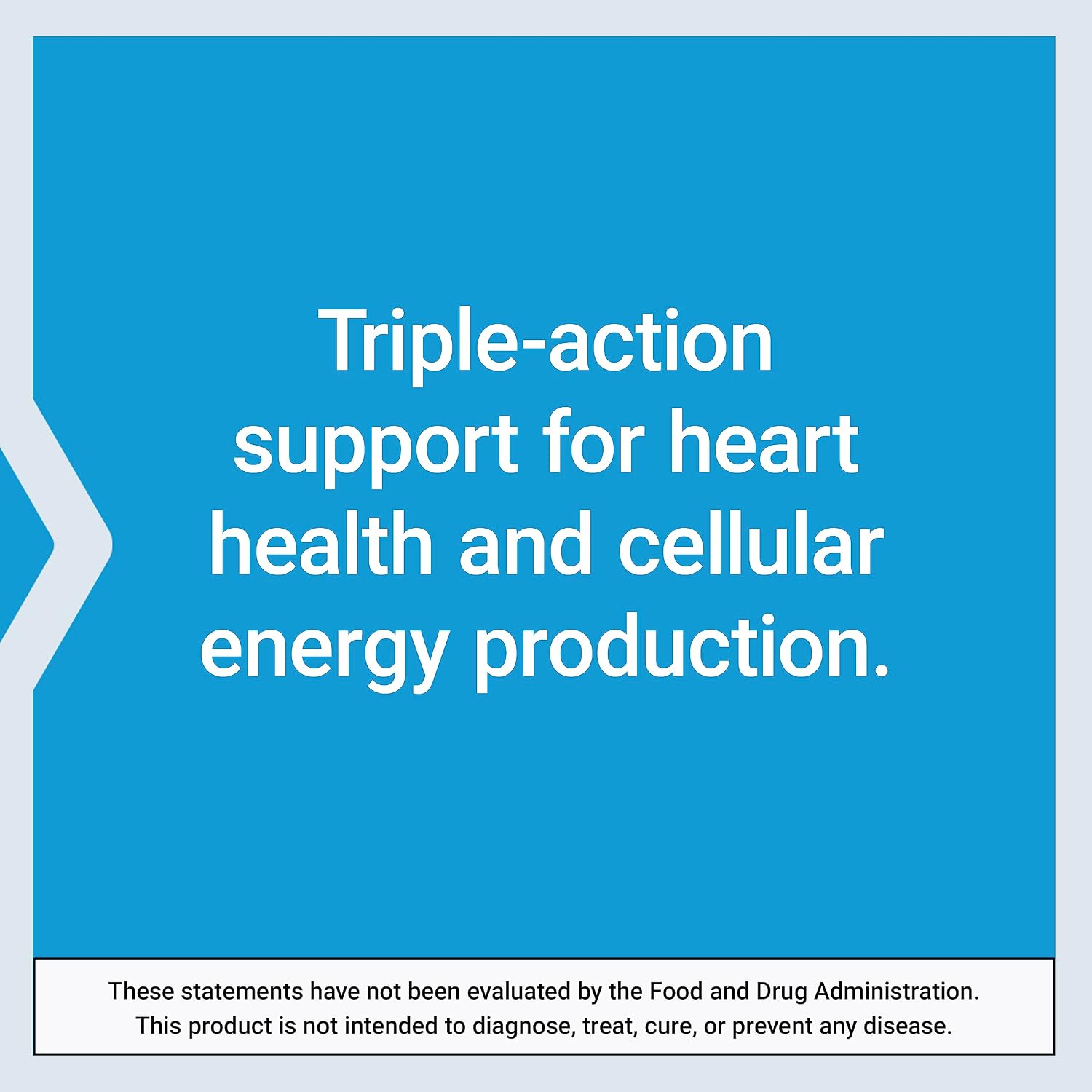 Triple-action support for heart health and cellular energy production.

These statements have not been evaluated by the Food and Drug Administration. This product is not intended to diagnose, treat, cure, or prevent any disease.